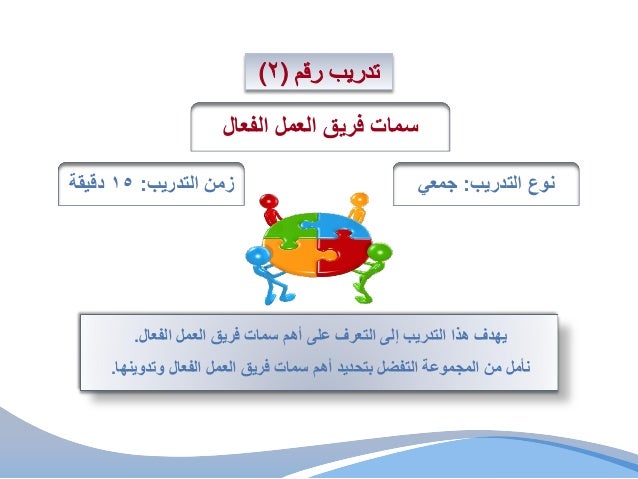 تدريب رقم (٢)

سمات فريق العمل الفعال

نوع التدريب: جمعي

زمن التدريب: ١٥ دقيقة

يهدف هذا التدريب إلى التعرف على أهم سمات فريق العمل الفعال.
نأمل من المجموعة التفضل بتحديد أهم سمات فريق العمل الفعال وتدوينها.